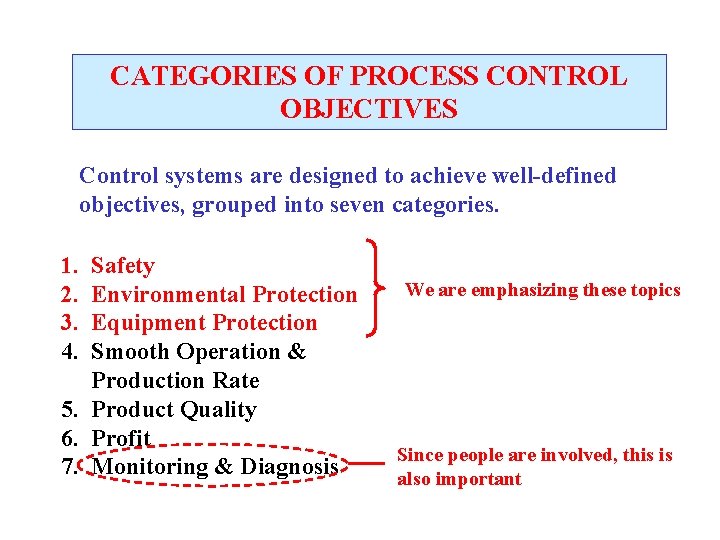 CATEGORIES OF PROCESS CONTROL OBJECTIVES

Control systems are designed to achieve well-defined objectives, grouped into seven categories.

1. Safety
2. Environmental Protection
3. Equipment Protection
4. Smooth Operation & Production Rate
5. Product Quality
6. Profit
7. Monitoring & Diagnosis

We are emphasizing these topics

Since people are involved, this is also important